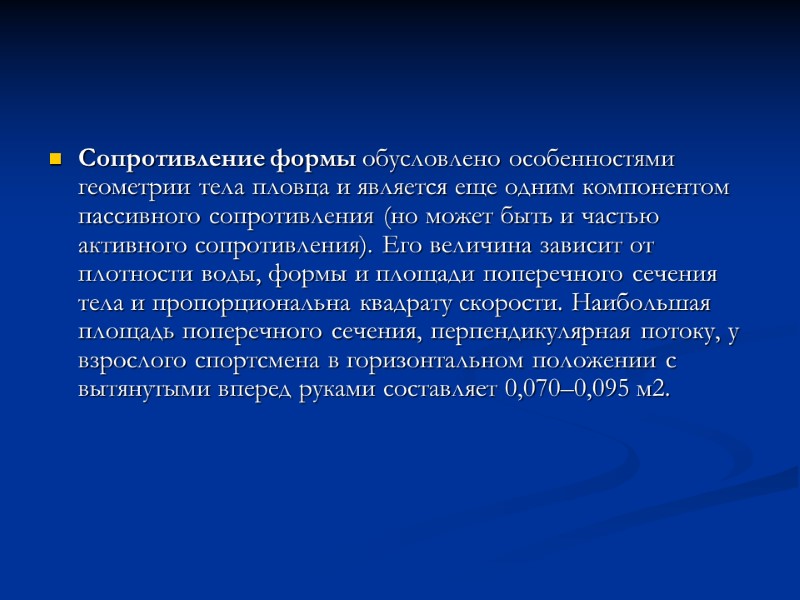 Сопротивление формы обусловлено особенностями геометрии тела пловца и является еще одним компонентом пассивного сопротивления (но может быть и частью активного сопротивления). Его величина зависит от плотности воды, формы и площади поперечного сечения тела и пропорциональна квадрату скорости. Наибольшая площадь поперечного сечения, перпендикулярная потоку, у взрослого спортсмена в горизонтальном положении с вытянутыми вперед руками составляет 0,070–0,095 м2.